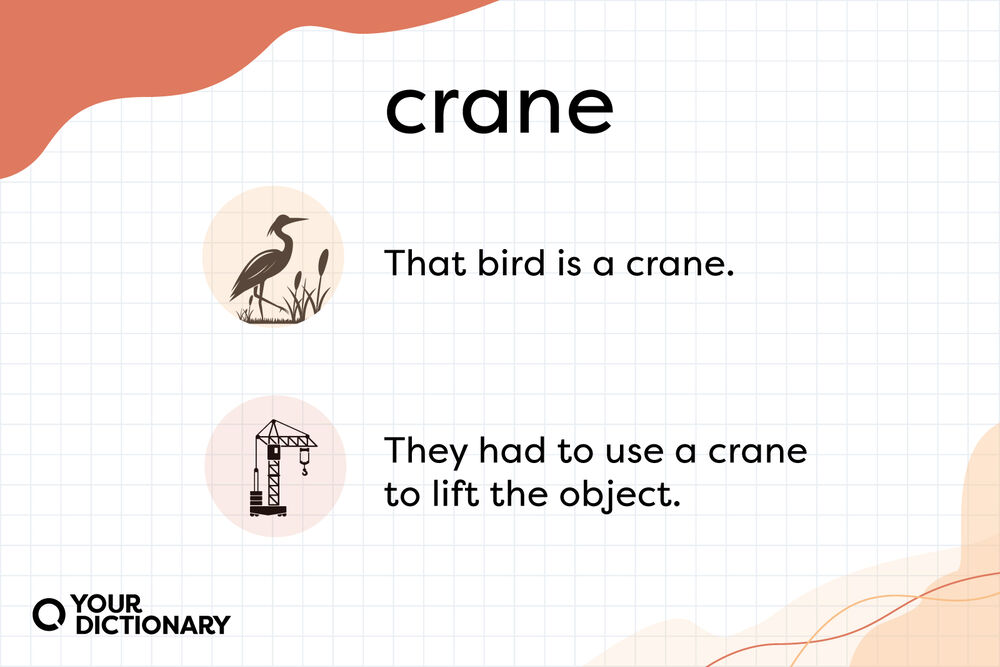 crane

That bird is a crane.

They had to use a crane to lift the object.

YOUR DICTIONARY